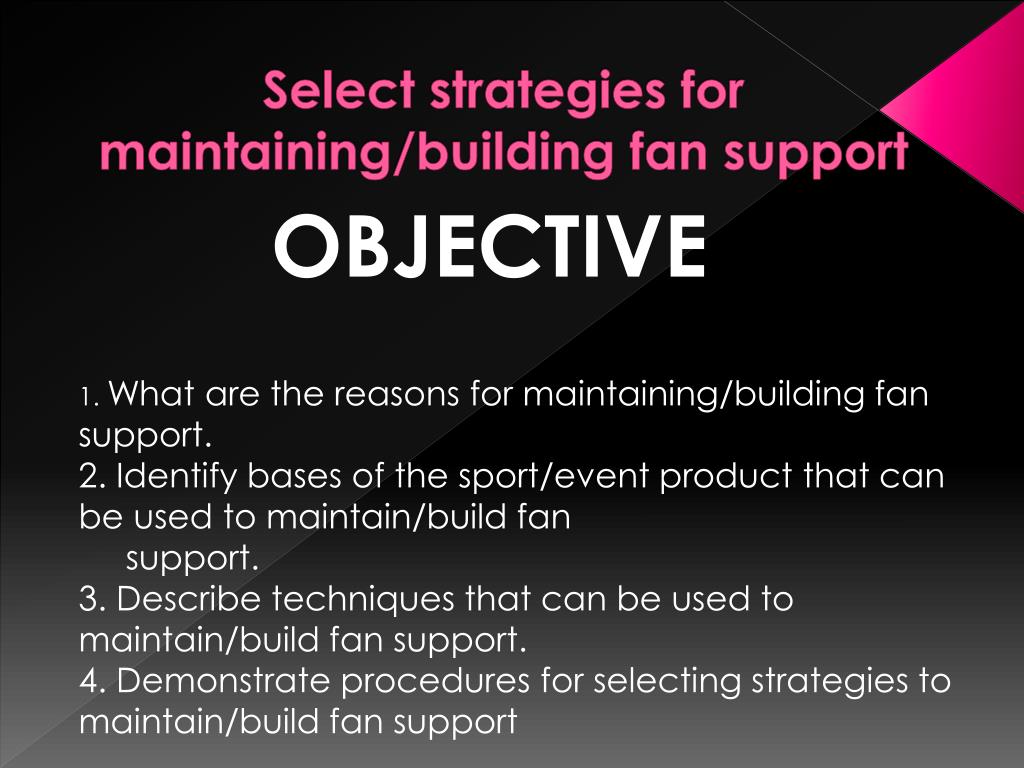 Select strategies for maintaining/building fan support

OBJECTIVE

1. What are the reasons for maintaining/building fan support.
2. Identify bases of the sport/event product that can be used to maintain/build fan support.
3. Describe techniques that can be used to maintain/build fan support.
4. Demonstrate procedures for selecting strategies to maintain/build fan support